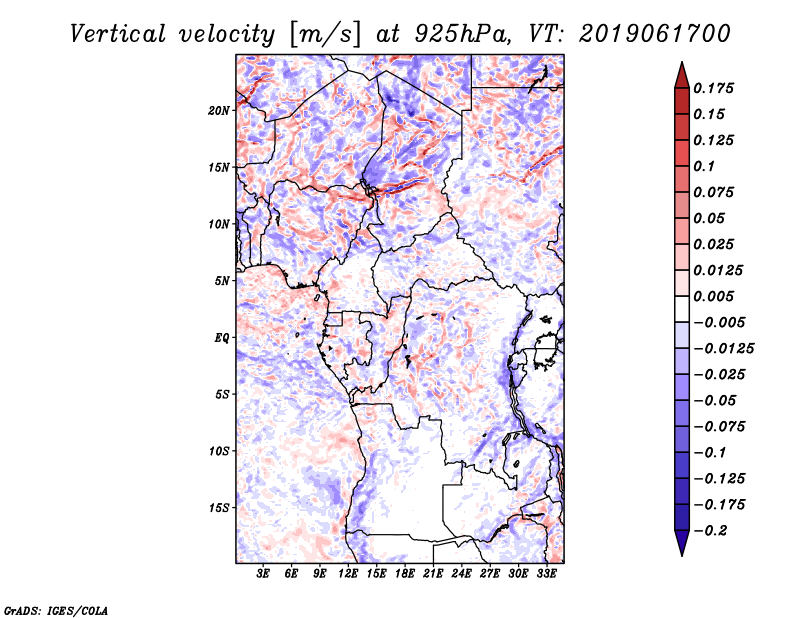 Vertical velocity [m/s] at 925hPa, VT: 2019061700

20N
15N
10N
5N
EQ
5S
10S
15S

3E 6E 9E 12E 15E 18E 21E 24E 27E 30E 33E

0.175
0.15
0.125
0.1
0.075
0.05
0.025
0.0125
0.005
−0.005
−0.0125
−0.025
−0.05
−0.075
−0.1
−0.125
−0.175
−0.2

GrADS: IGES/COLA